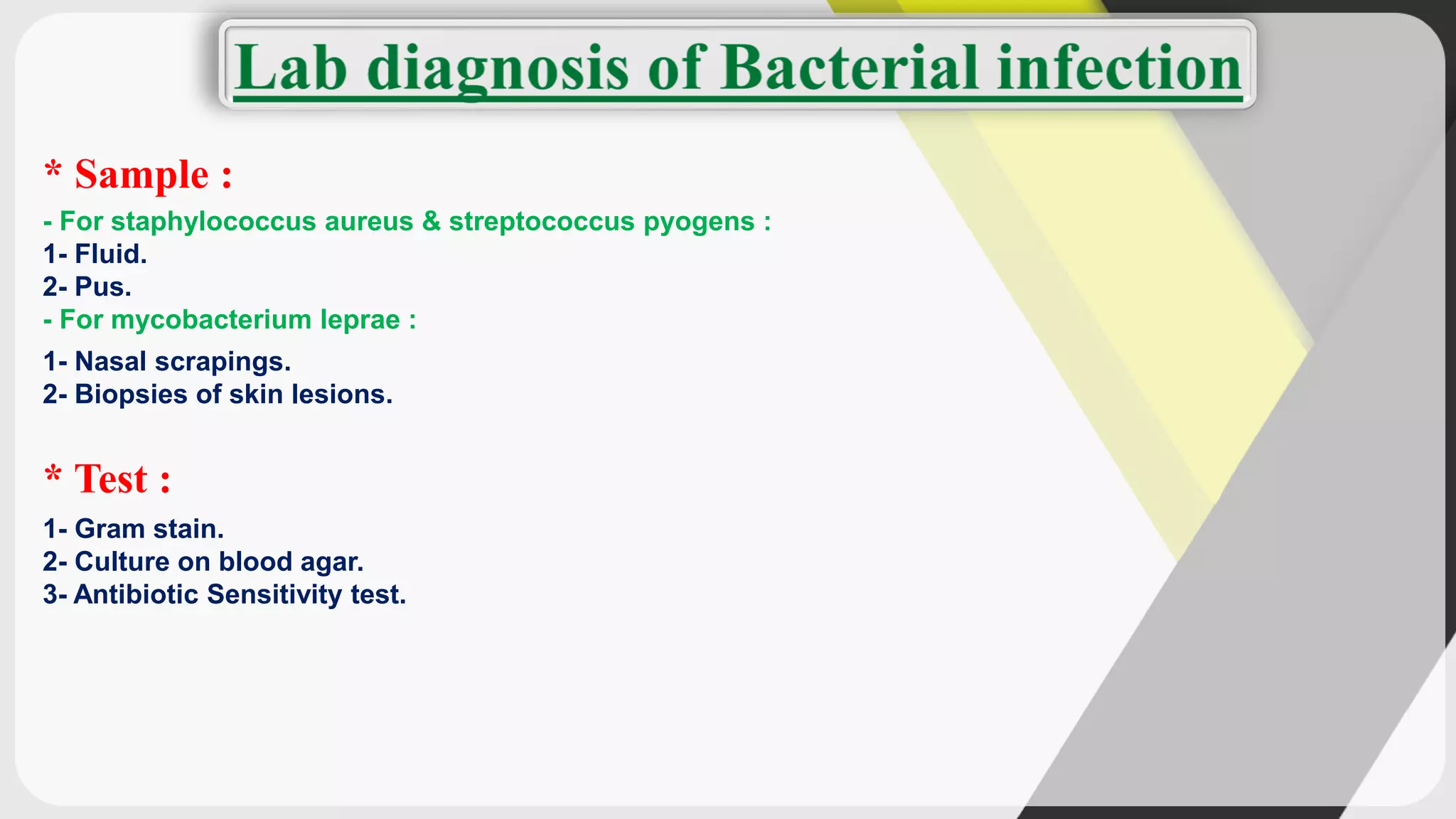 Lab diagnosis of Bacterial infection

* Sample :

- For staphylococcus aureus & streptococcus pyogens :
1- Fluid.
2- Pus.
- For mycobacterium leprae :
1- Nasal scrapings.
2- Biopsies of skin lesions.

* Test :

1- Gram stain.
2- Culture on blood agar.
3- Antibiotic Sensitivity test.